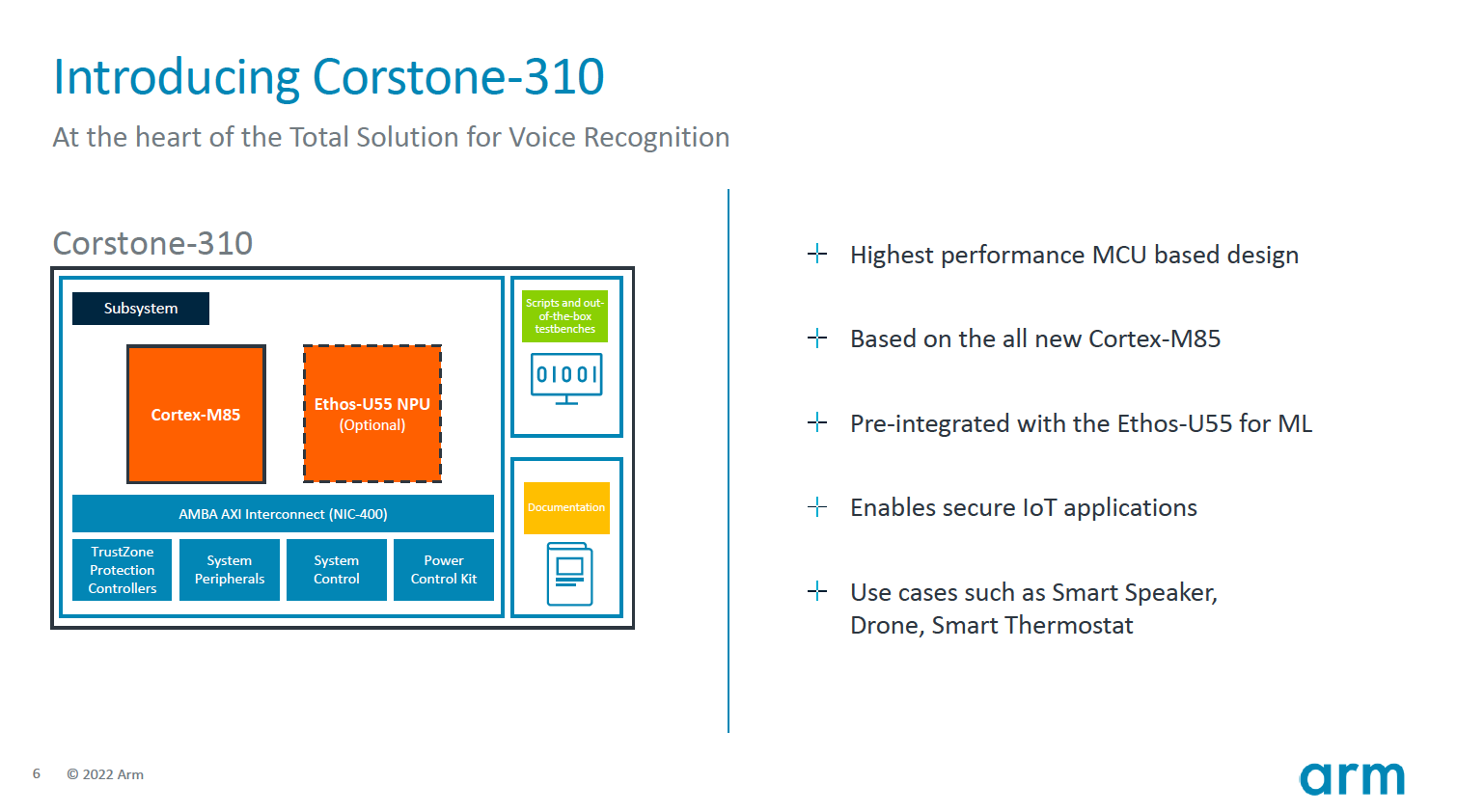 Introducing Corstone-310

At the heart of the Total Solution for Voice Recognition

Corstone-310

Subsystem

Cortex-M85

Ethos-U55 NPU (Optional)

AMBA AXI Interconnect (NIC-400)

TrustZone Protection Controllers

System Peripherals

System Control

Power Control Kit

Scripts and out-of-the-box testbenches

01001

Documentation

+ Highest performance MCU based design

+ Based on the all new Cortex-M85

+ Pre-integrated with the Ethos-U55 for ML

+ Enables secure IoT applications

+ Use cases such as Smart Speaker, Drone, Smart Thermostat

6 © 2022 Arm

arm